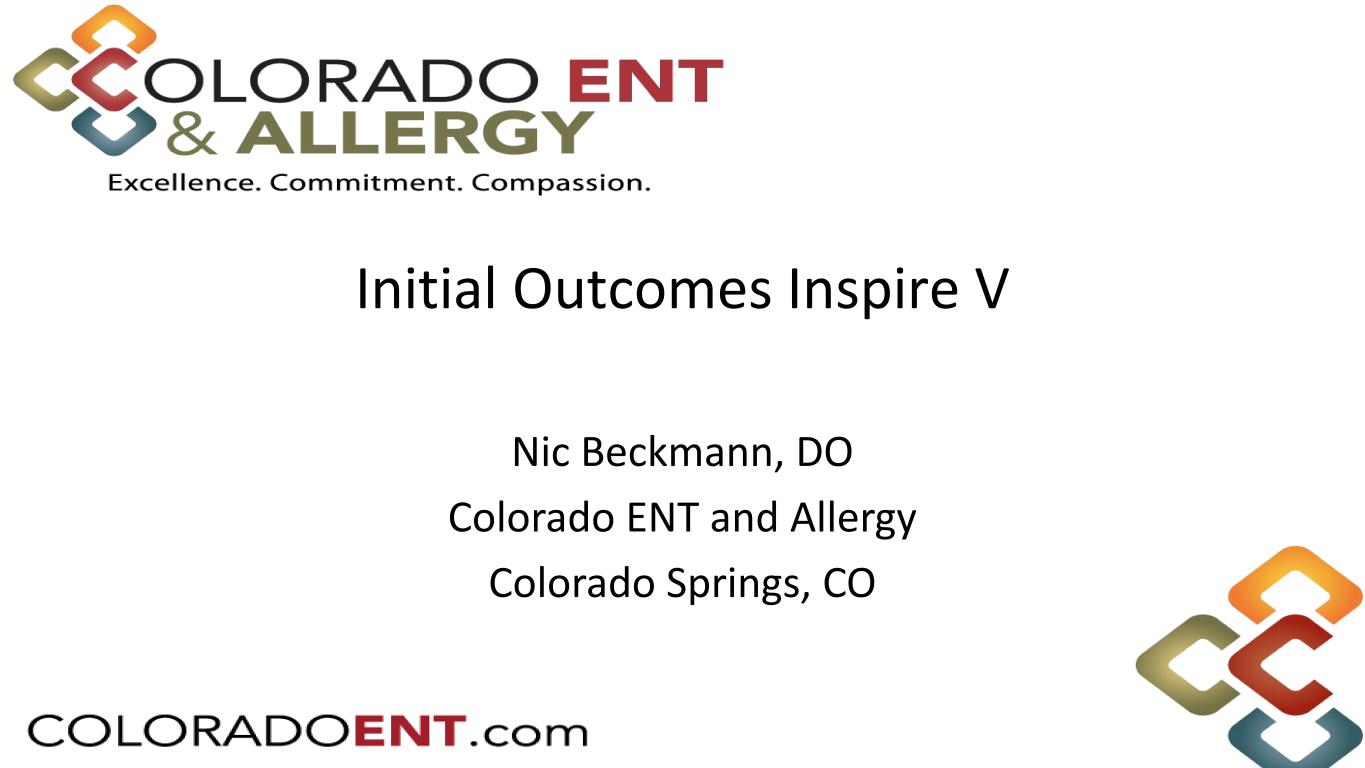 COLORADO ENT & ALLERGY
Excellence. Commitment. Compassion.

Initial Outcomes Inspire V

Nic Beckmann, DO
Colorado ENT and Allergy
Colorado Springs, CO

COLORADOENT.com